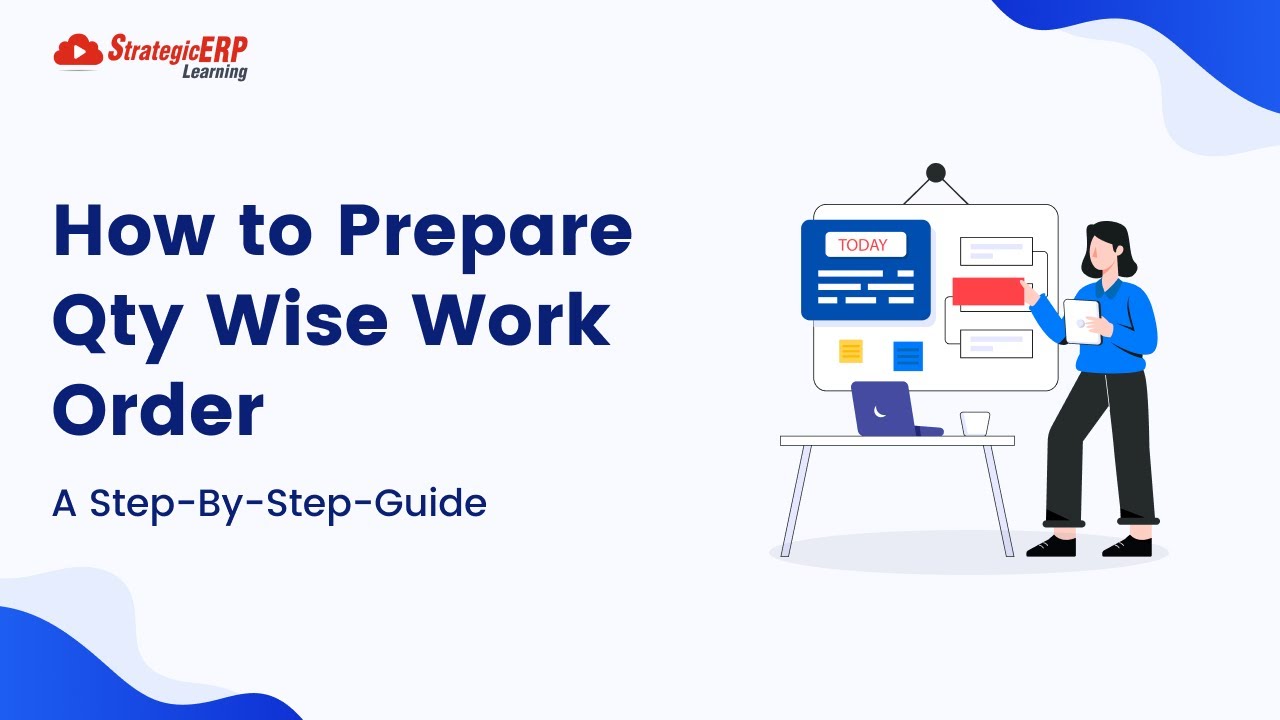 StrategicERP
Learning

How to Prepare Qty Wise Work Order

A Step-By-Step-Guide

TODAY